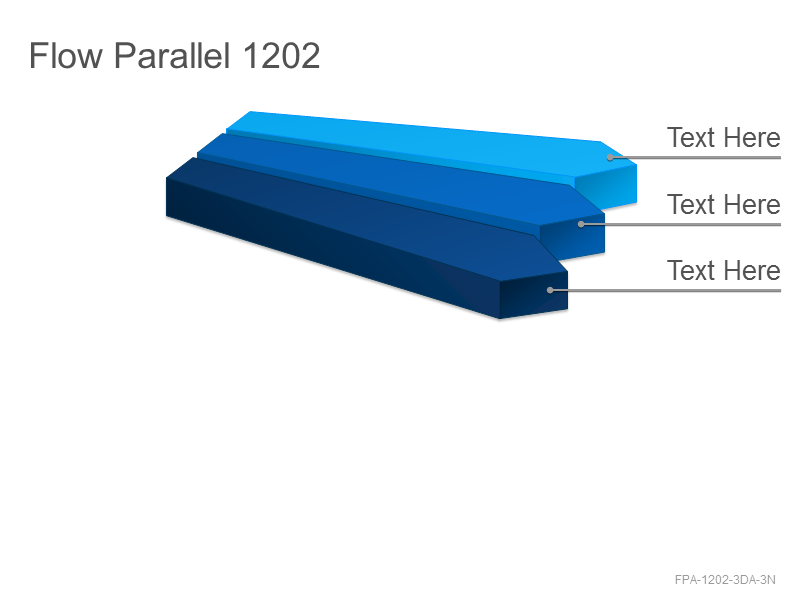 Flow Parallel 1202

Text Here

Text Here

Text Here

FPA-1202-3DA-3N